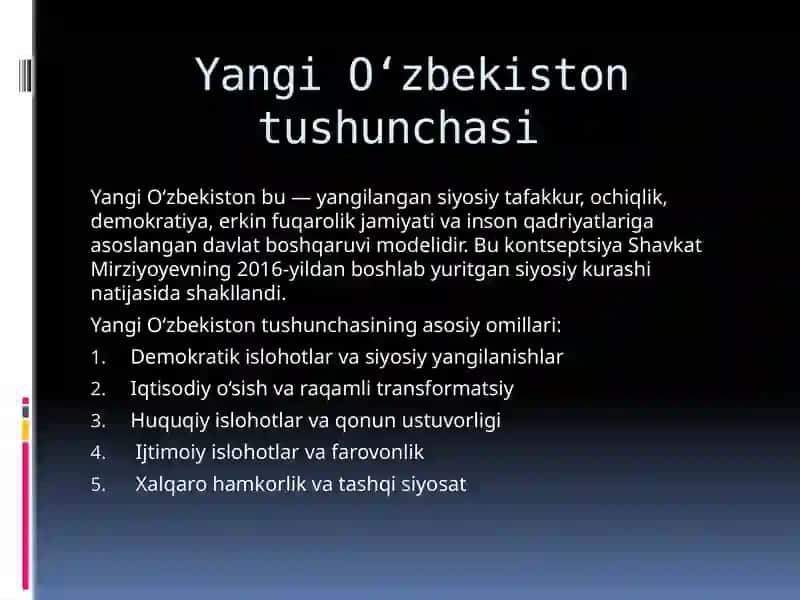 Yangi O‘zbekiston tushunchasi

Yangi O‘zbekiston bu — yangilangan siyosiy tafakkur, ochiqlik, demokratiya, erkin fuqarolik jamiyati va inson qadriyatlariga asoslangan davlat boshqaruvi modelidir. Bu kontseptsiya Shavkat Mirziyoyevning 2016-yildan boshlab yuritgan siyosiy kurashi natijasida shakllandi.

Yangi O‘zbekiston tushunchasining asosiy omillari:

1. Demokratik islohotlar va siyosiy yangilanishlar
2. Iqtisodiy o‘sish va raqamli transformatsiy
3. Huquqiy islohotlar va qonun ustuvorligi
4. Ijtimoiy islohotlar va farovonlik
5. Xalqaro hamkorlik va tashqi siyosat